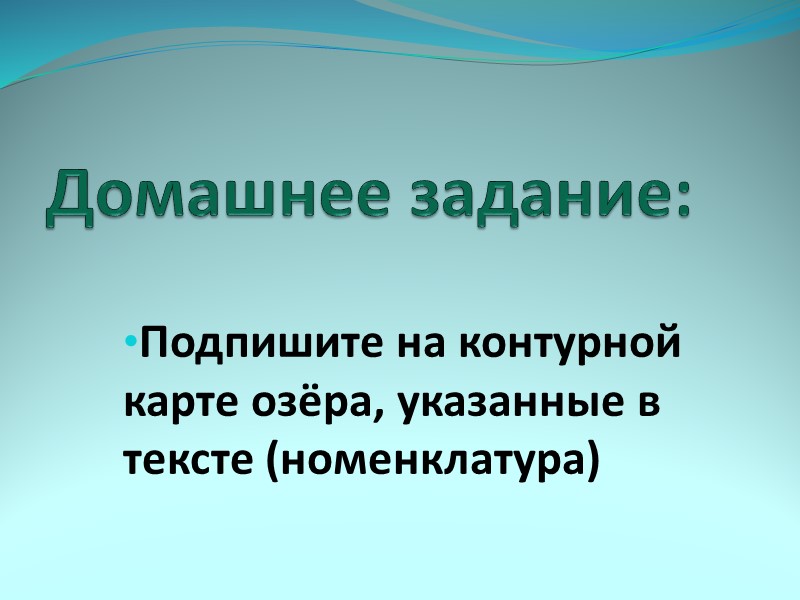 Домашнее задание:

•Подпишите на контурной карте озёра, указанные в тексте (номенклатура)